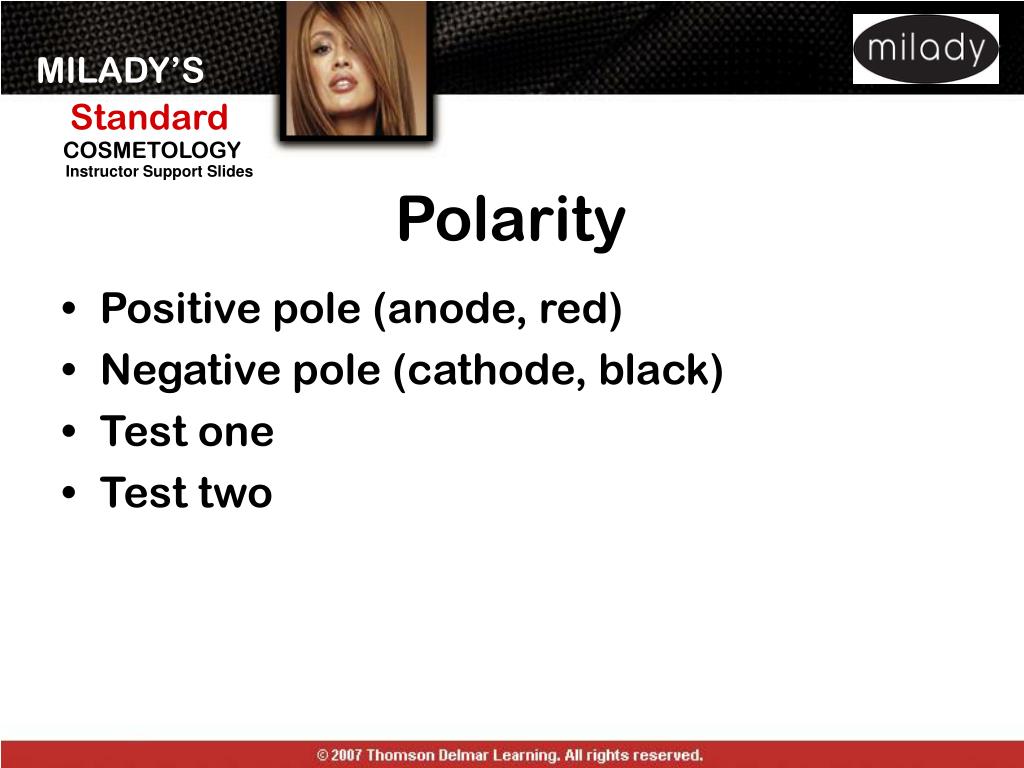 MILADY'S
Standard
COSMETOLOGY
Instructor Support Slides

milady

Polarity

• Positive pole (anode, red)
• Negative pole (cathode, black)
• Test one
• Test two

© 2007 Thomson Delmar Learning. All rights reserved.